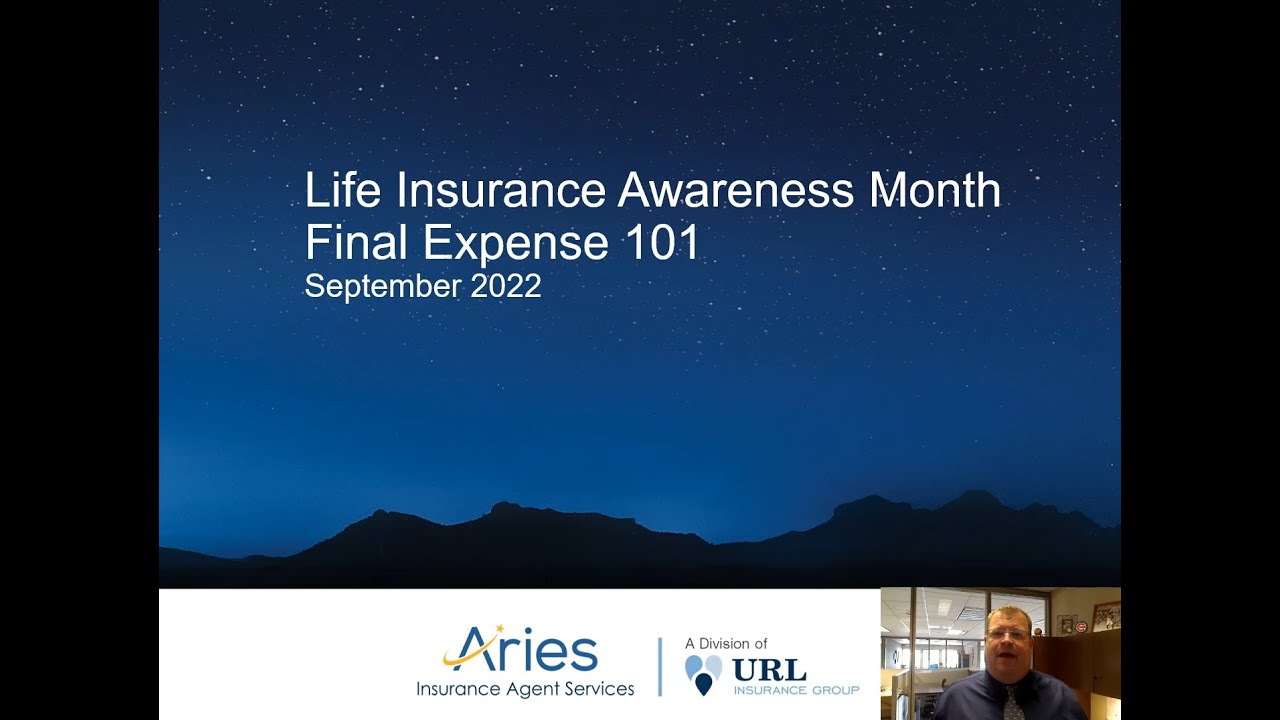 Life Insurance Awareness Month
Final Expense 101
September 2022

Aries
Insurance Agent Services

A Division of
URL
INSURANCE GROUP